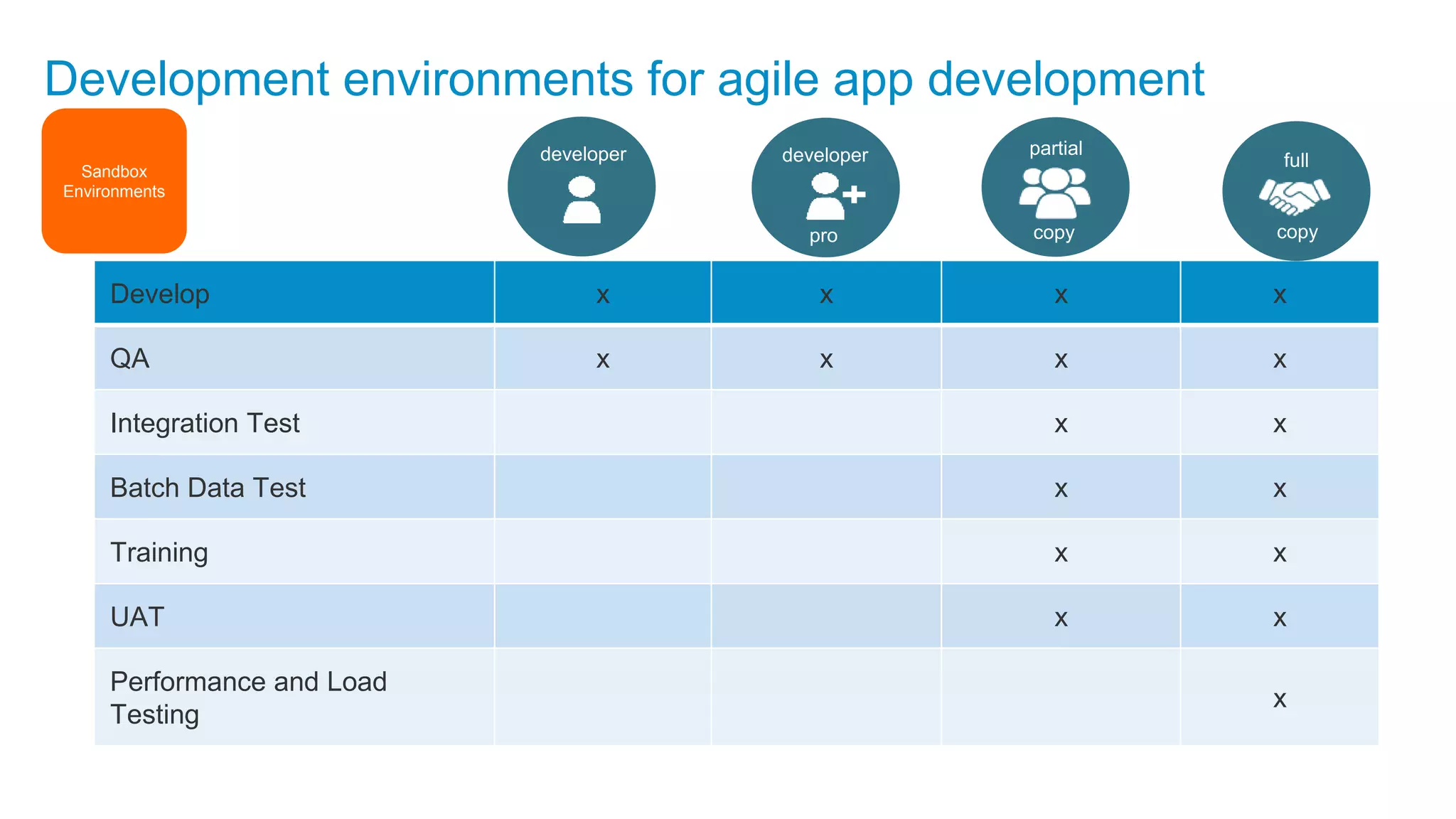 Development environments for agile app development

| Sandbox Environments | developer | developer pro | partial copy | full copy |
|---|---|---|---|---|
| Develop | x | x | x | x |
| QA | x | x | x | x |
| Integration Test | | | x | x |
| Batch Data Test | | | x | x |
| Training | | | x | x |
| UAT | | | x | x |
| Performance and Load Testing | | | | x |